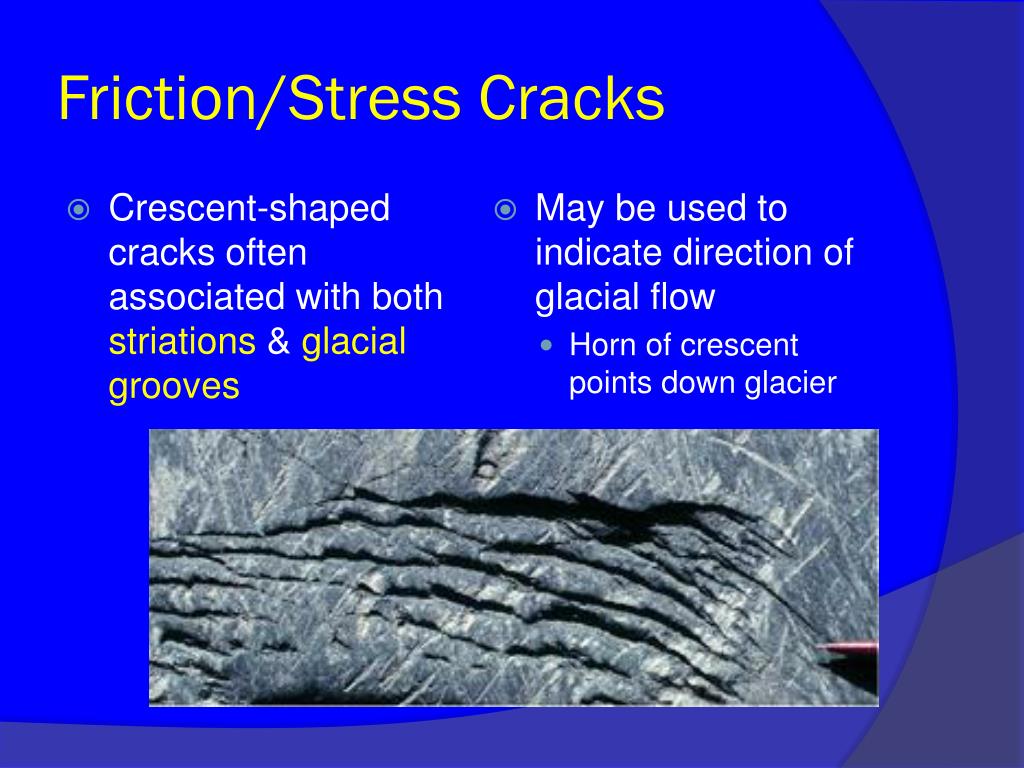 Friction/Stress Cracks

Crescent-shaped cracks often associated with both striations & glacial grooves

May be used to indicate direction of glacial flow

Horn of crescent points down glacier